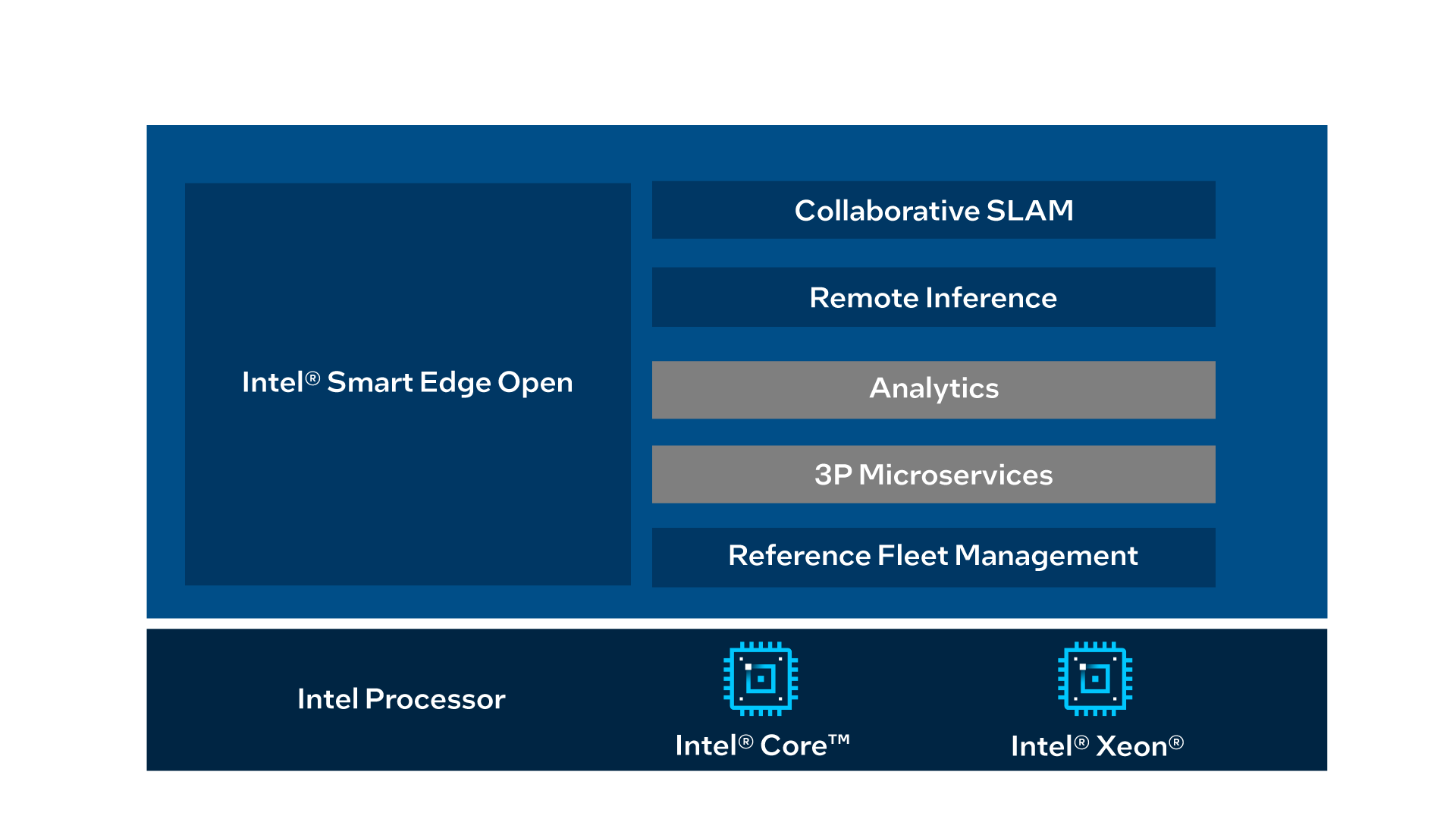 Intel® Smart Edge Open

Collaborative SLAM

Remote Inference

Analytics

3P Microservices

Reference Fleet Management

Intel Processor

Intel® Core™

Intel® Xeon®